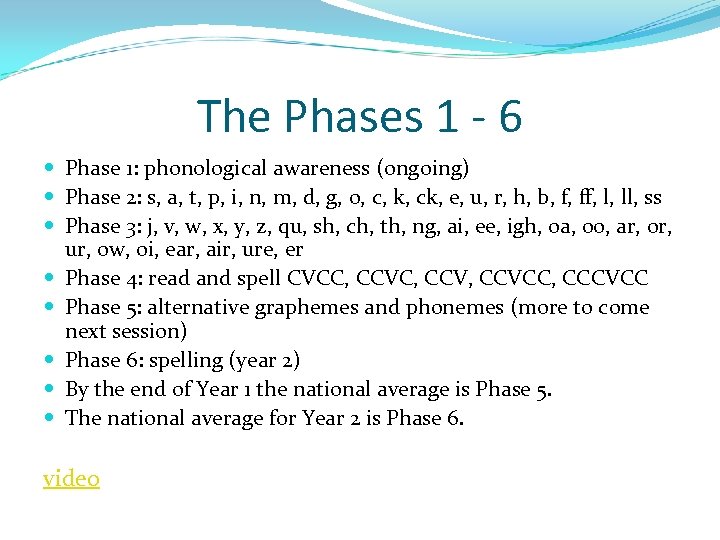 The Phases 1 - 6

- Phase 1: phonological awareness (ongoing)
- Phase 2: s, a, t, p, i, n, m, d, g, o, c, k, ck, e, u, r, h, b, f, ff, l, ll, ss
- Phase 3: j, v, w, x, y, z, qu, sh, ch, th, ng, ai, ee, igh, oa, oo, ar, or, ur, ow, oi, ear, air, ure, er
- Phase 4: read and spell CVCC, CCVC, CCV, CCVCC, CCCVCC
- Phase 5: alternative graphemes and phonemes (more to come next session)
- Phase 6: spelling (year 2)
- By the end of Year 1 the national average is Phase 5.
- The national average for Year 2 is Phase 6.

video